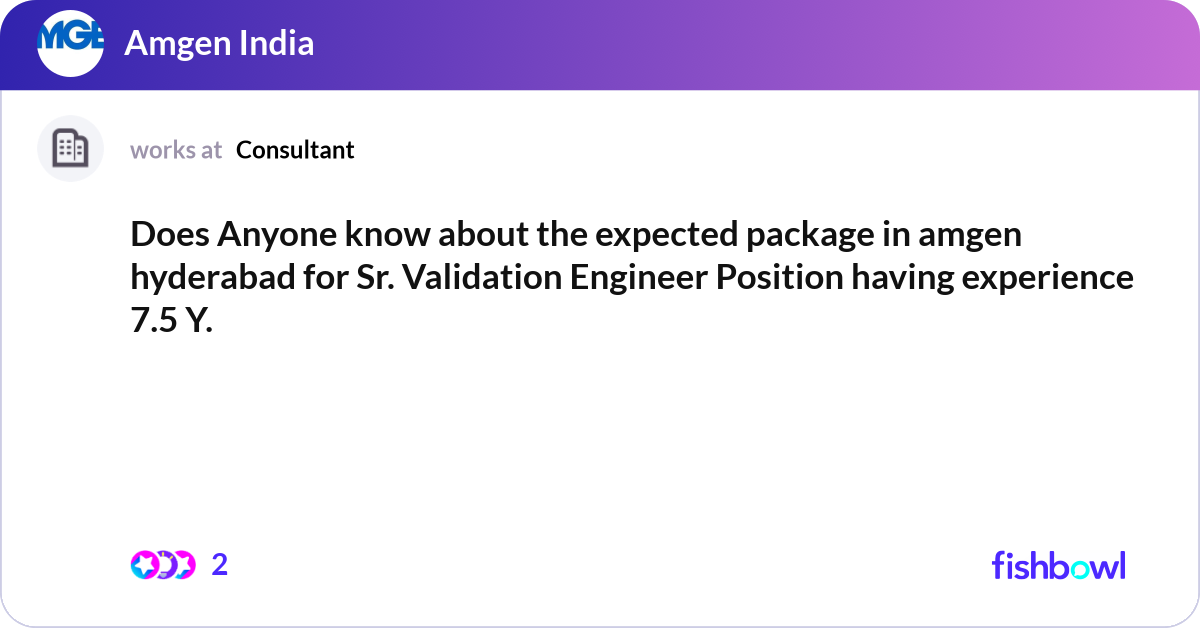 MGE

Amgen India

works at Consultant

Does Anyone know about the expected package in amgen hyderabad for Sr. Validation Engineer Position having experience 7.5 Y.

2

fishbowl